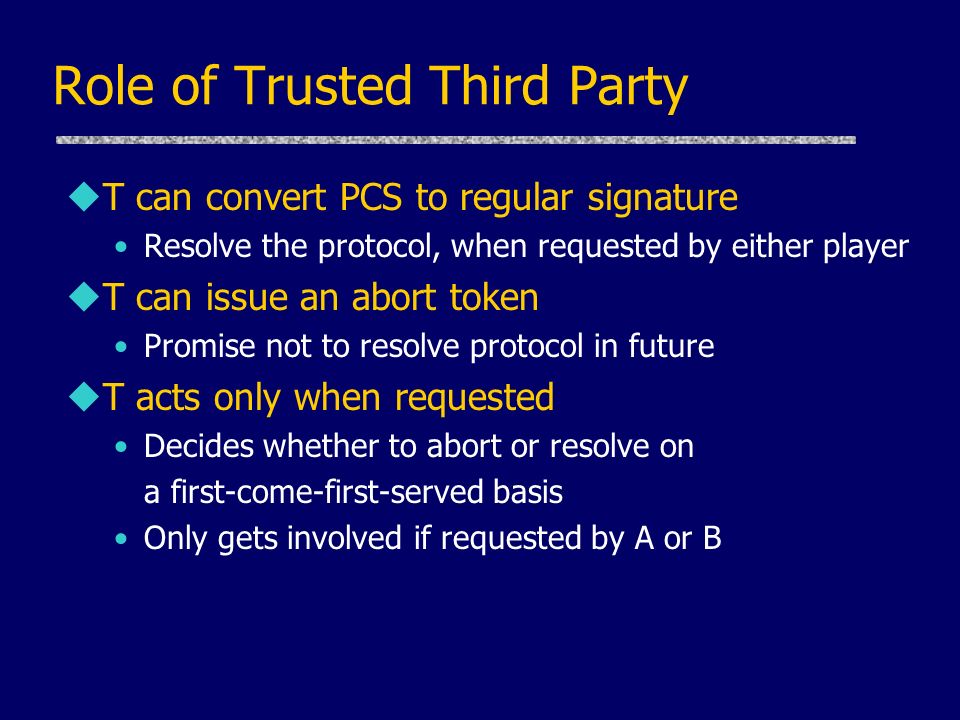 Role of Trusted Third Party

◆T can convert PCS to regular signature
• Resolve the protocol, when requested by either player

◆T can issue an abort token
• Promise not to resolve protocol in future

◆T acts only when requested
• Decides whether to abort or resolve on a first-come-first-served basis
• Only gets involved if requested by A or B